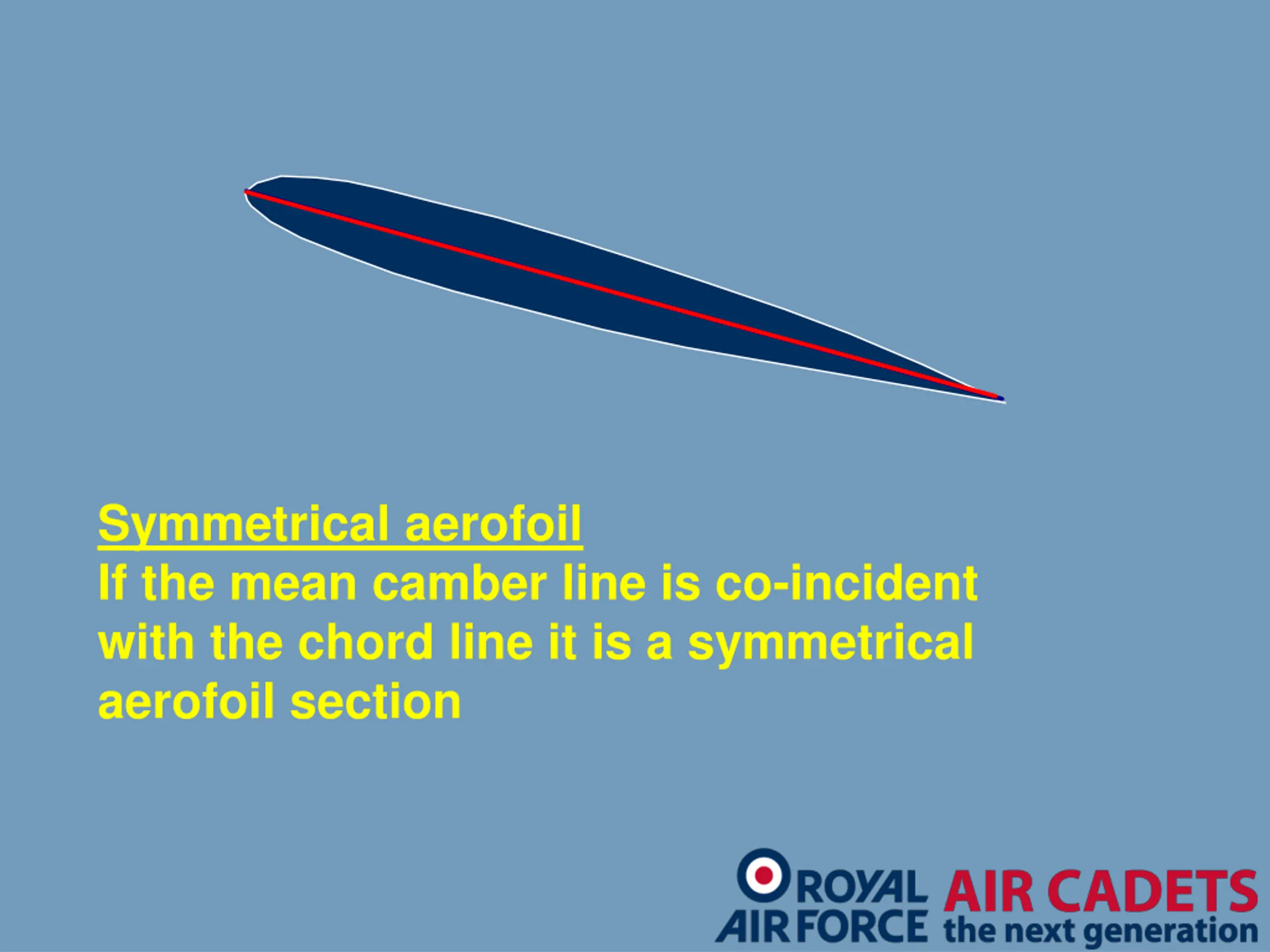 Symmetrical aerofoil
If the mean camber line is co-incident with the chord line it is a symmetrical aerofoil section

ROYAL AIR FORCE AIR CADETS the next generation